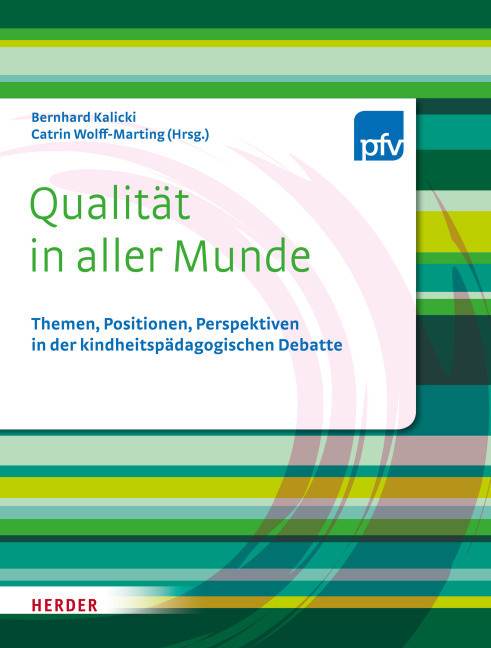 Bernhard Kalicki
Catrin Wolff-Marting (Hrsg.)

pfv

Qualität in aller Munde

Themen, Positionen, Perspektiven in der kindheitspädagogischen Debatte

HERDER